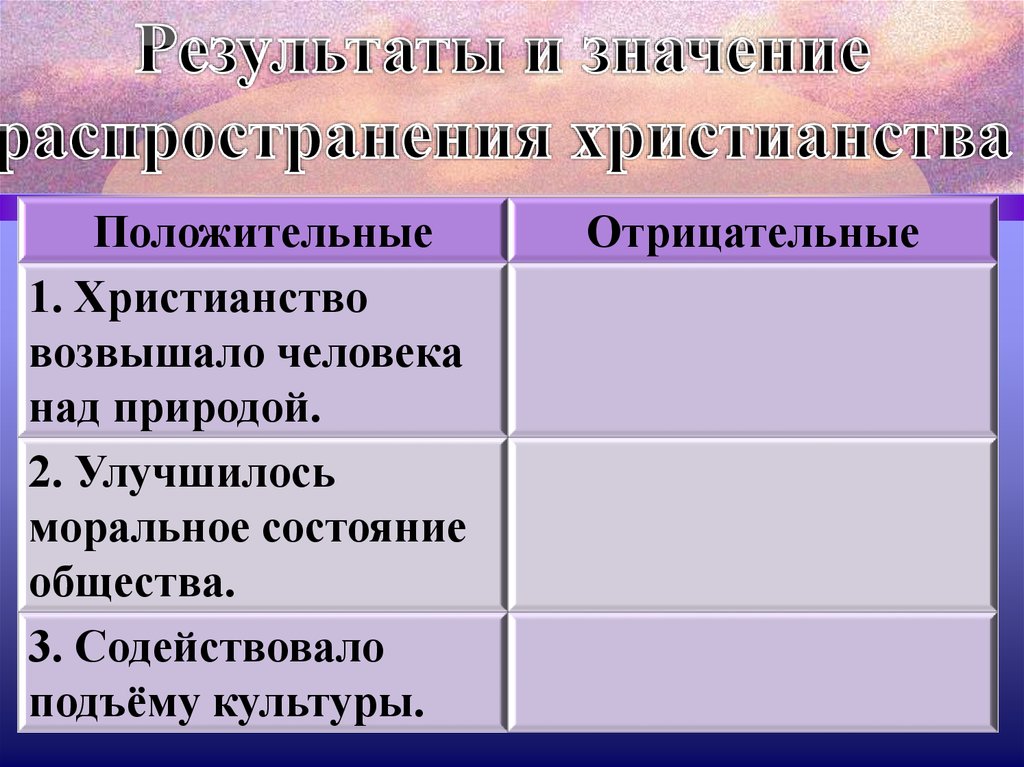 Результаты и значение распространения христианства

| Положительные | Отрицательные |
|---|---|
| 1. Христианство возвышало человека над природой. | |
| 2. Улучшилось моральное состояние общества. | |
| 3. Содействовало подъёму культуры. | |